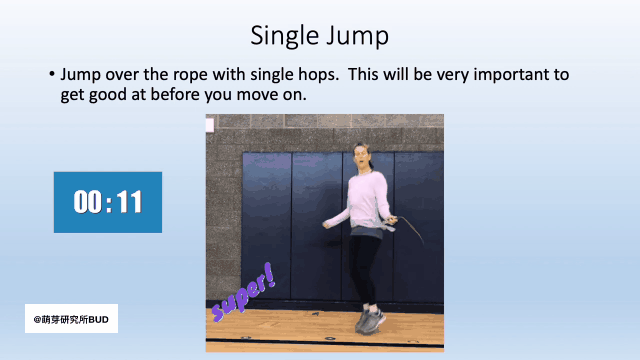 Single Jump

• Jump over the rope with single hops. This will be very important to get good at before you move on.

00 : 11

super!

@萌芽研究所BUD